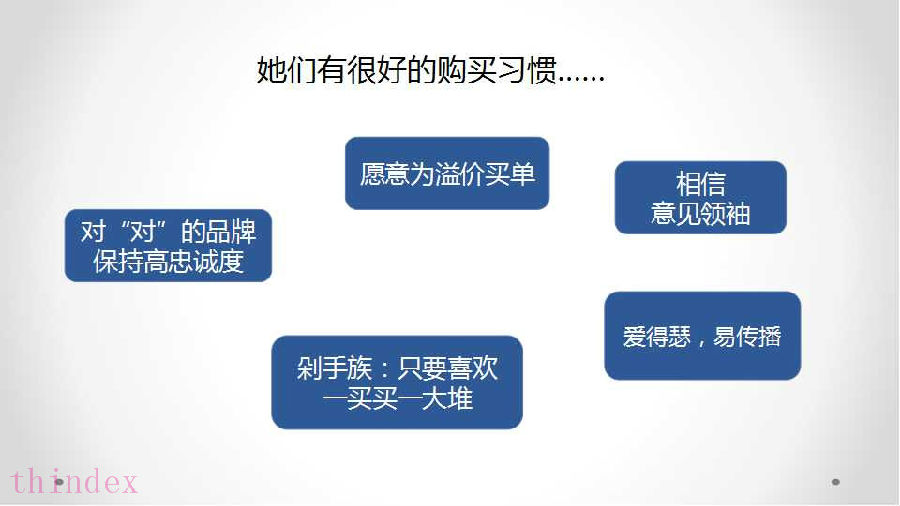 她们有很好的购买习惯……

愿意为溢价买单

相信
意见领袖

对“对”的品牌
保持高忠诚度

爱得瑟，易传播

剁手族：只要喜欢
一买买一大堆

thindex